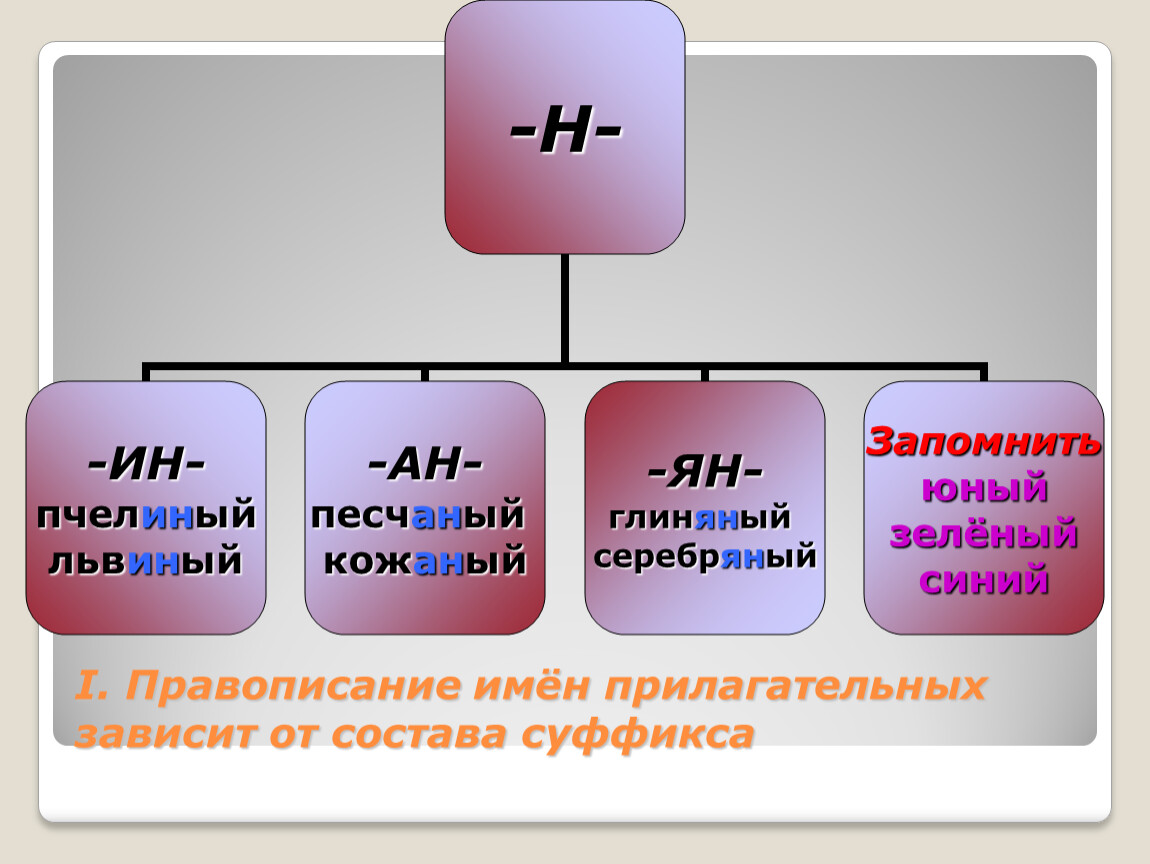 -Н-

-ИН-
пчелиный
львиный

-АН-
песчаный
кожаный

-ЯН-
глиняный
серебряный

Запомнить
юный
зелёный
синий

I. Правописание имён прилагательных зависит от состава суффикса